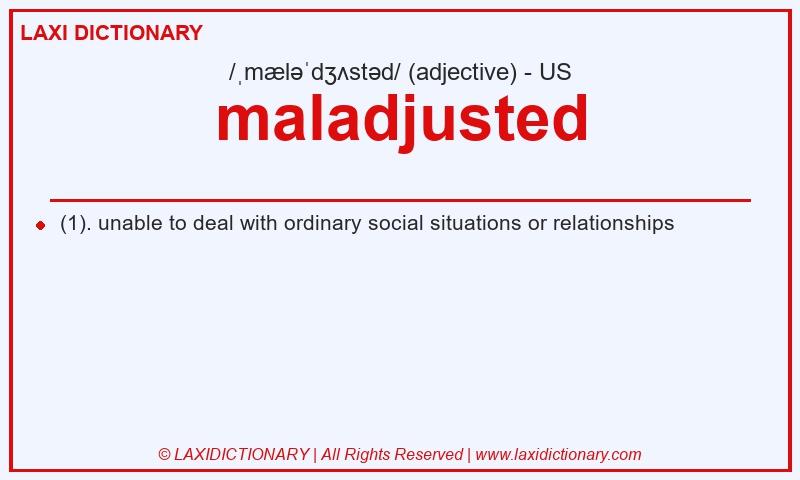 LAXI DICTIONARY

/ˌmæləˈdʒʌstəd/ (adjective) - US

maladjusted

(1). unable to deal with ordinary social situations or relationships

© LAXIDICTIONARY | All Rights Reserved | www.laxidictionary.com